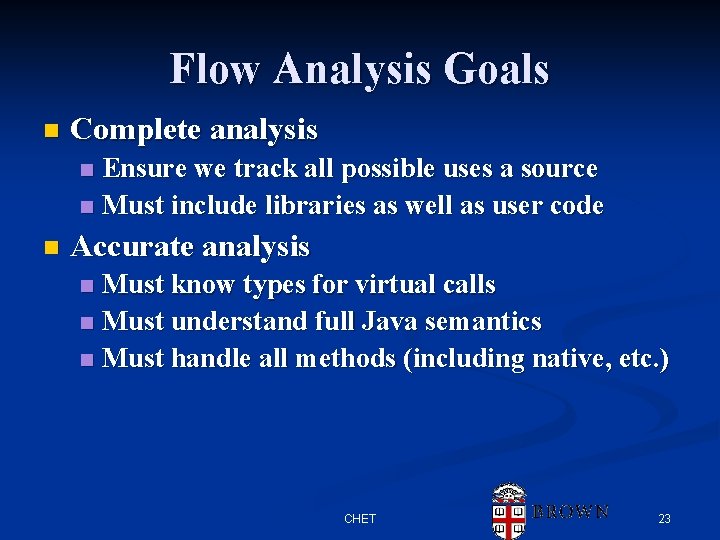 Flow Analysis Goals

- Complete analysis
  - Ensure we track all possible uses a source
  - Must include libraries as well as user code
- Accurate analysis
  - Must know types for virtual calls
  - Must understand full Java semantics
  - Must handle all methods (including native, etc.)

CHET

BROWN

23